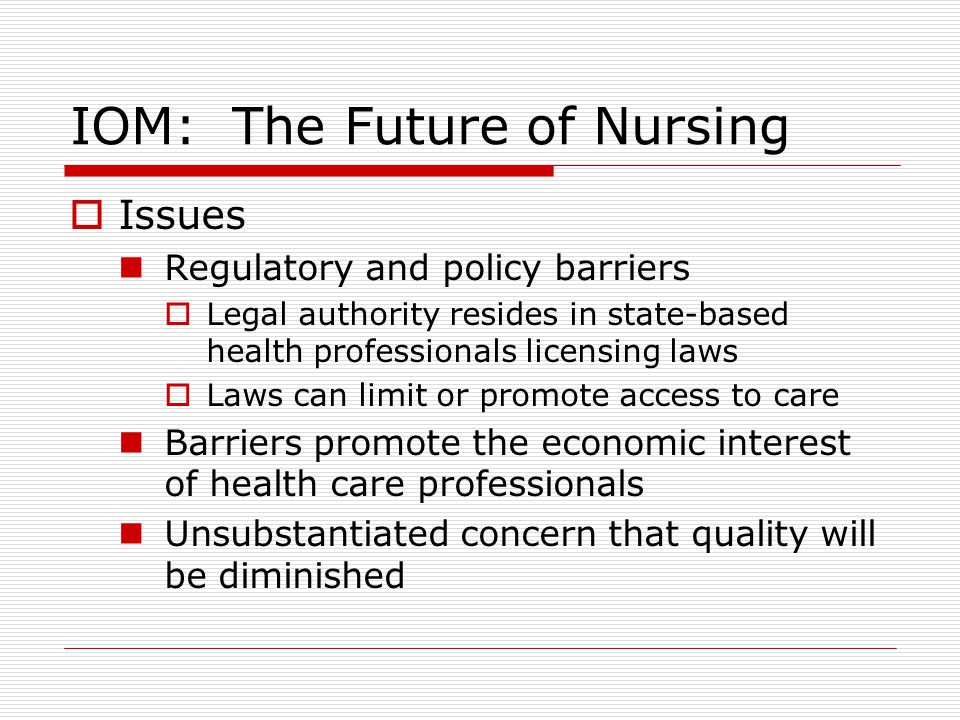 IOM: The Future of Nursing

Issues

Regulatory and policy barriers

Legal authority resides in state-based health professionals licensing laws

Laws can limit or promote access to care

Barriers promote the economic interest of health care professionals

Unsubstantiated concern that quality will be diminished